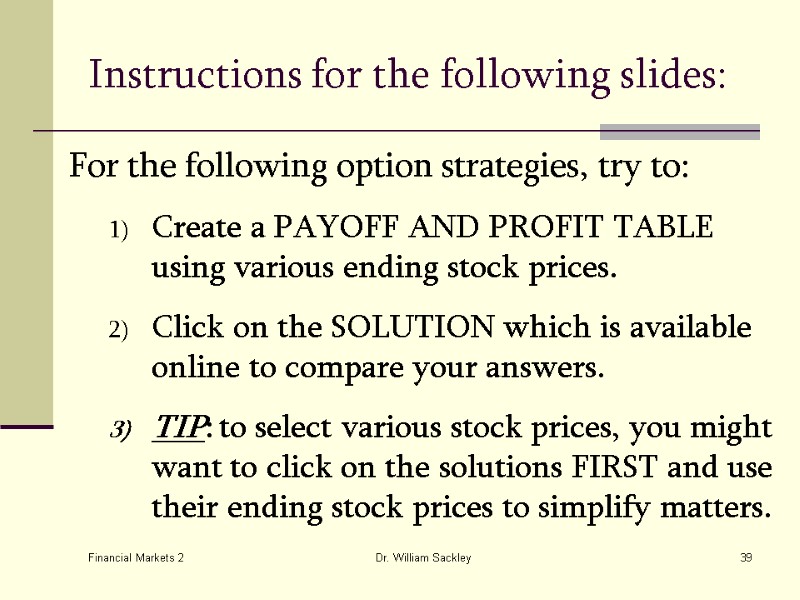 Instructions for the following slides:

For the following option strategies, try to:

1) Create a PAYOFF AND PROFIT TABLE using various ending stock prices.

2) Click on the SOLUTION which is available online to compare your answers.

3) TIP: to select various stock prices, you might want to click on the solutions FIRST and use their ending stock prices to simplify matters.

Financial Markets 2 Dr. William Sackley 39